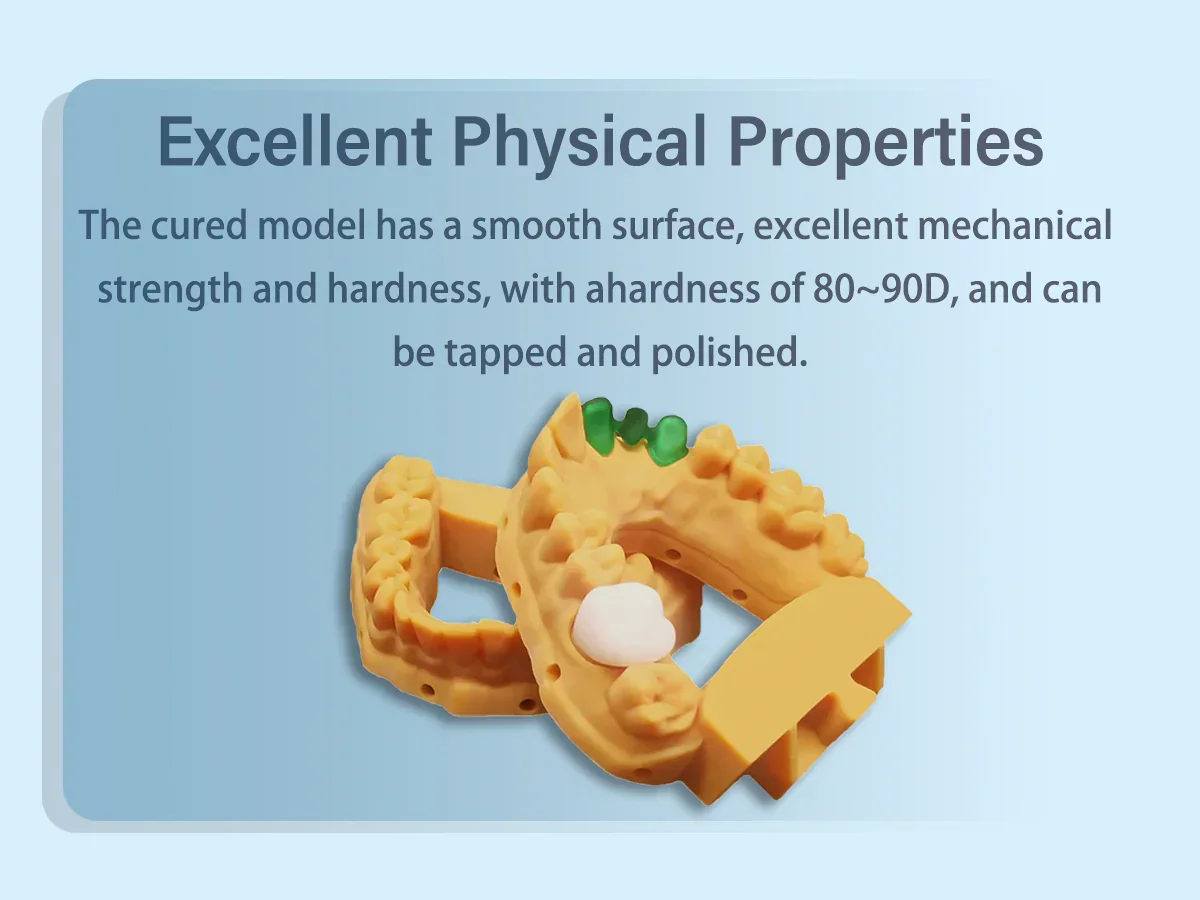 Excellent Physical Properties

The cured model has a smooth surface, excellent mechanical strength and hardness, with ahardness of 80~90D, and can be tapped and polished.